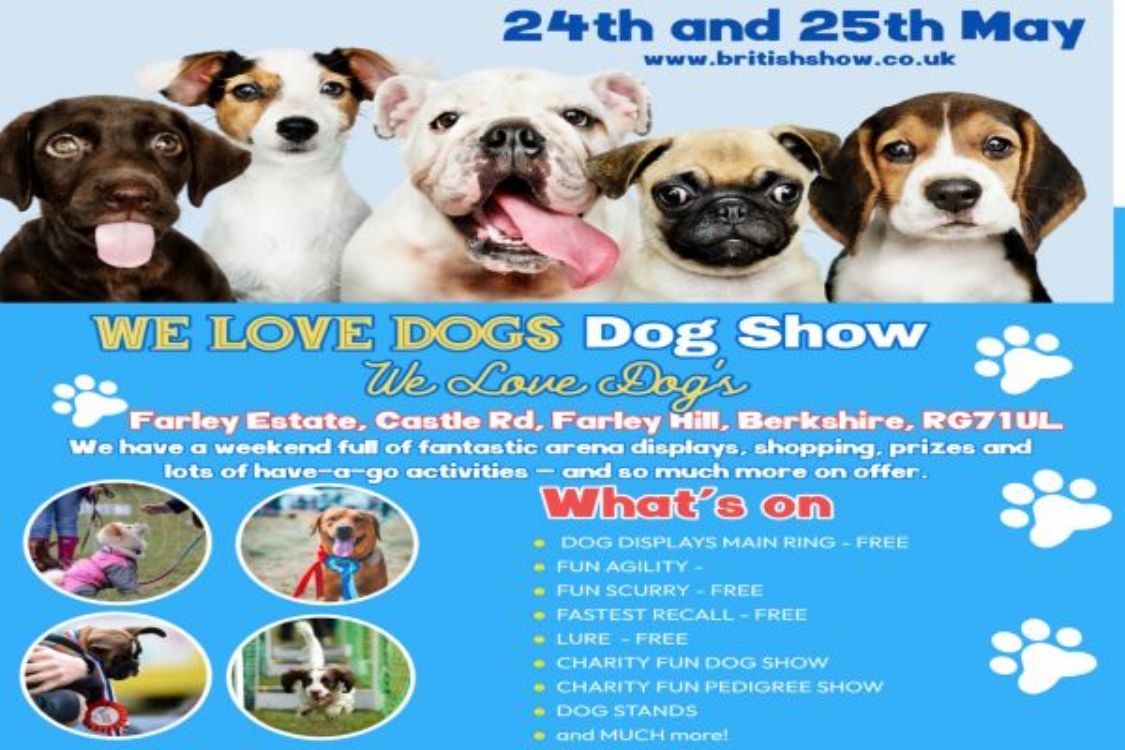 24th and 25th May
www.britishshow.co.uk

WE LOVE DOGS Dog Show
We Love Dog's
Farley Estate, Castle Rd, Farley Hill, Berkshire, RG71UL
We have a weekend full of fantastic arena displays, shopping, prizes and lots of have-a-go activities – and so much more on offer.

What's on
- DOG DISPLAYS MAIN RING - FREE
- FUN AGILITY -
- FUN SCURRY - FREE
- FASTEST RECALL - FREE
- LURE - FREE
- CHARITY FUN DOG SHOW
- CHARITY FUN PEDIGREE SHOW
- DOG STANDS
- and MUCH more!